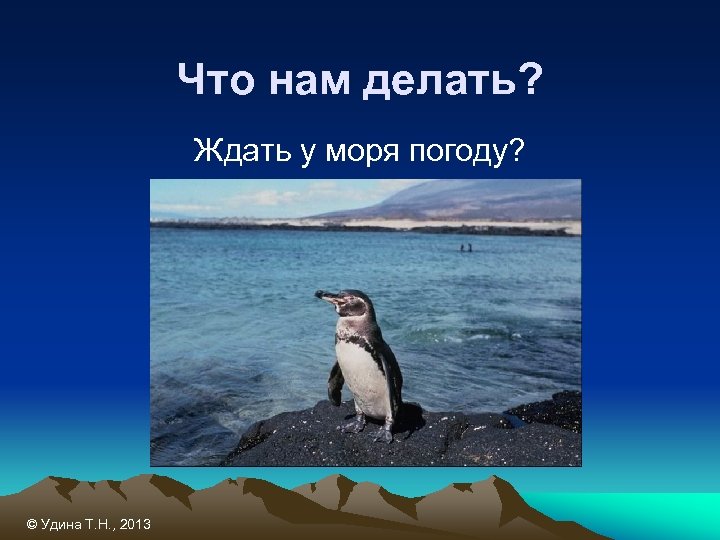 Что нам делать?

Ждать у моря погоду?

© Удина Т.Н., 2013